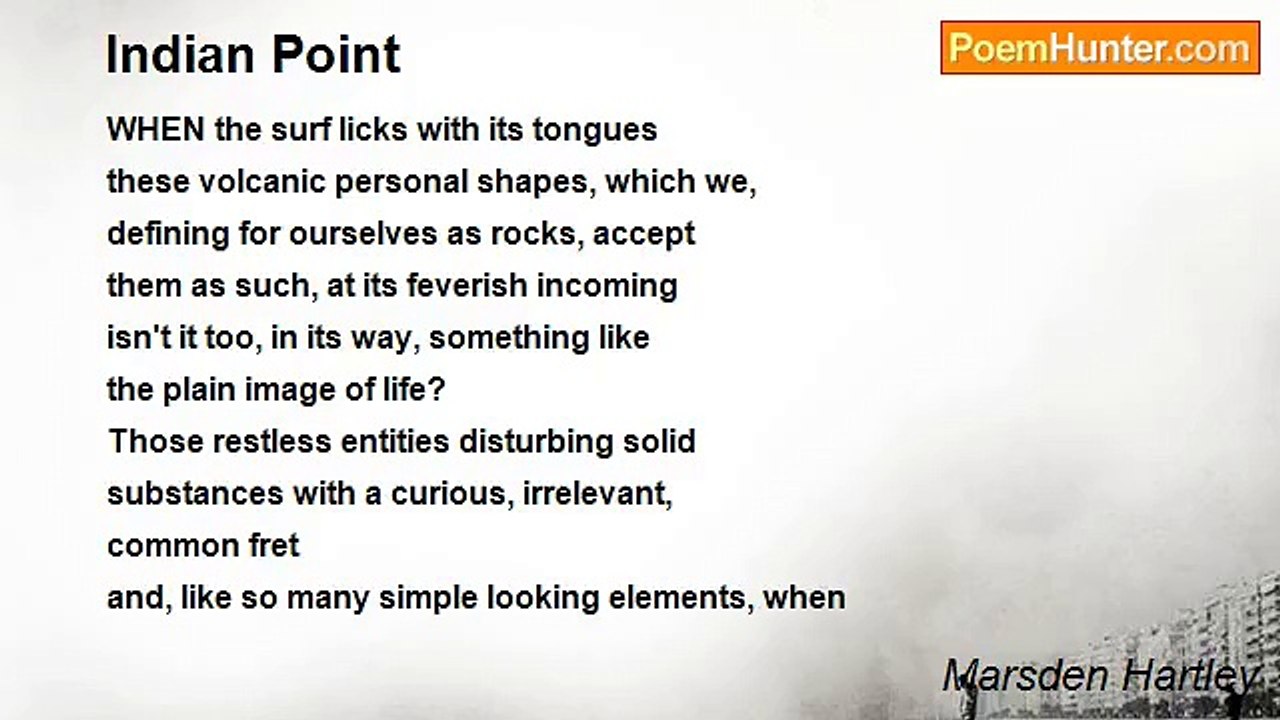 Indian Point

PoemHunter.com

WHEN the surf licks with its tongues
these volcanic personal shapes, which we,
defining for ourselves as rocks, accept
them as such, at its feverish incoming
isn't it too, in its way, something like
the plain image of life?
Those restless entities disturbing solid
substances with a curious, irrelevant,
common fret
and, like so many simple looking elements, when

Marsden Hartley